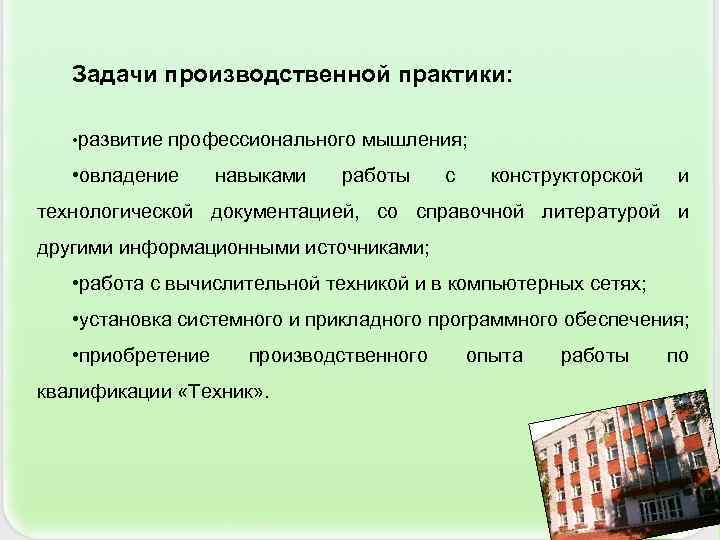 Задачи производственной практики:

•развитие профессионального мышления;

•овладение навыками работы с конструкторской и технологической документацией, со справочной литературой и другими информационными источниками;

•работа с вычислительной техникой и в компьютерных сетях;

•установка системного и прикладного программного обеспечения;

•приобретение производственного опыта работы по квалификации «Техник».